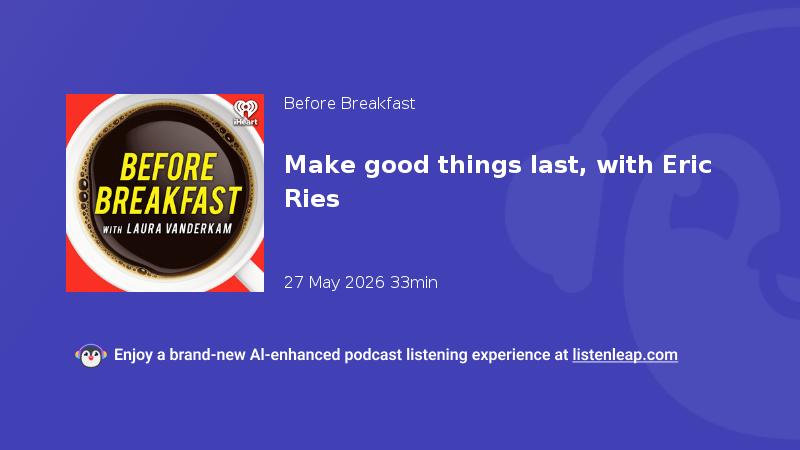 iHeart

BEFORE BREAKFAST

WITH LAURA VANDERKAM

Before Breakfast

Make good things last, with Eric Ries

27 May 2026 33min

Enjoy a brand-new AI-enhanced podcast listening experience at listenleap.com